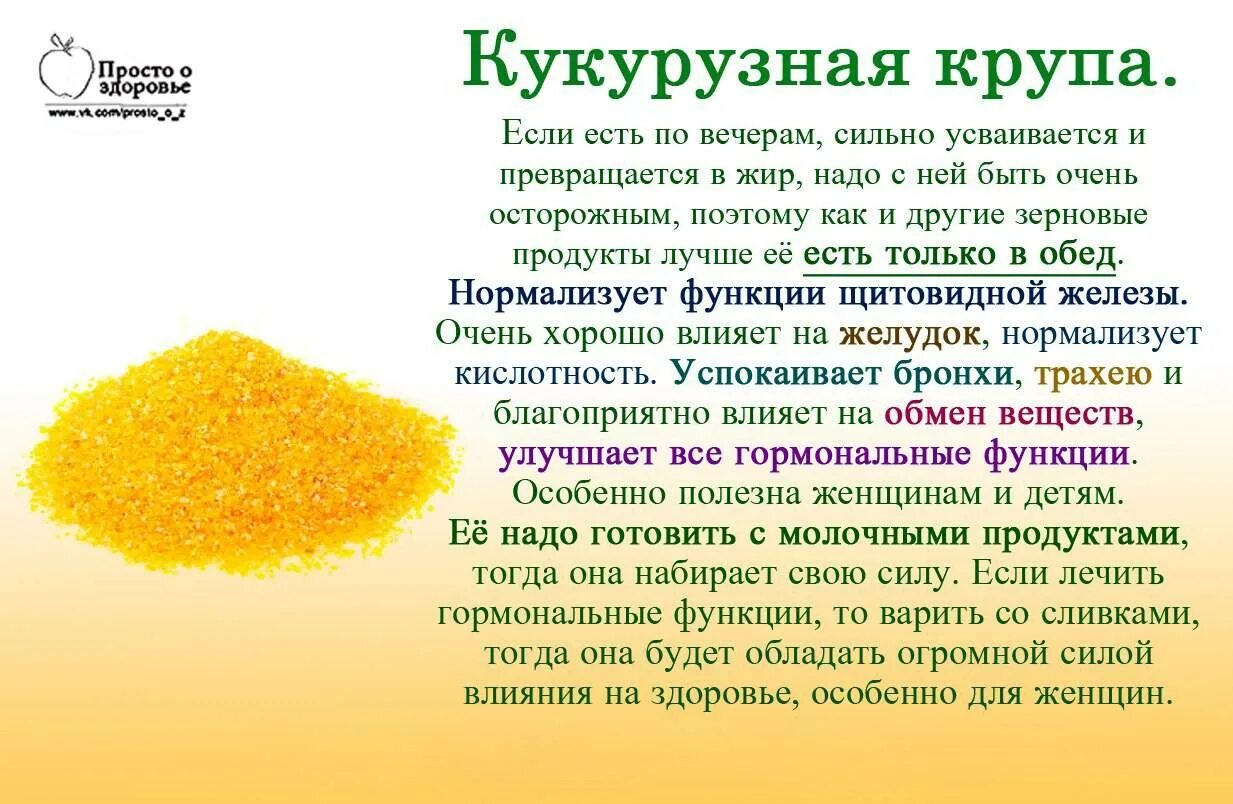 Просто о здоровье
www.vk.com/prosto_o_z

Кукурузная крупа.

Если есть по вечерам, сильно усваивается и превращается в жир, надо с ней быть очень осторожным, поэтому как и другие зерновые продукты лучше её есть только в обед. Нормализует функции щитовидной железы. Очень хорошо влияет на желудок, нормализует кислотность. Успокаивает бронхи, трахею и благоприятно влияет на обмен веществ, улучшает все гормональные функции. Особенно полезна женщинам и детям. Её надо готовить с молочными продуктами, тогда она набирает свою силу. Если лечить гормональные функции, то варить со сливками, тогда она будет обладать огромной силой влияния на здоровье, особенно для женщин.